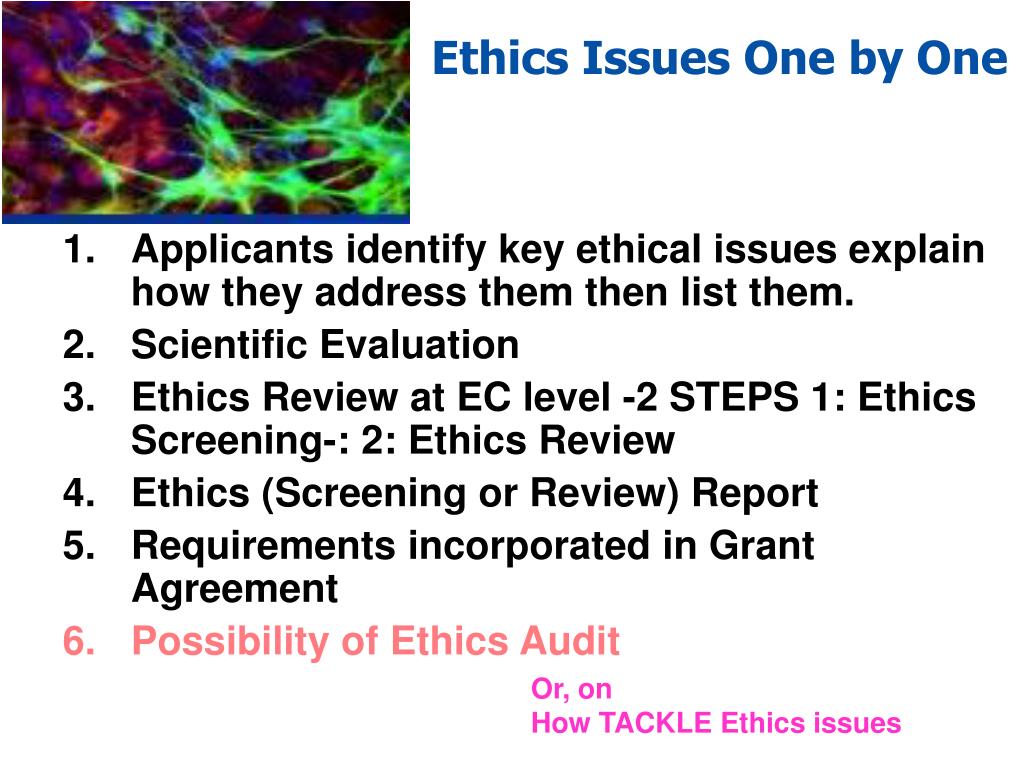 Ethics Issues One by One

1. Applicants identify key ethical issues explain how they address them then list them.
2. Scientific Evaluation
3. Ethics Review at EC level -2 STEPS 1: Ethics Screening-: 2: Ethics Review
4. Ethics (Screening or Review) Report
5. Requirements incorporated in Grant Agreement
6. Possibility of Ethics Audit

Or, on
How TACKLE Ethics issues